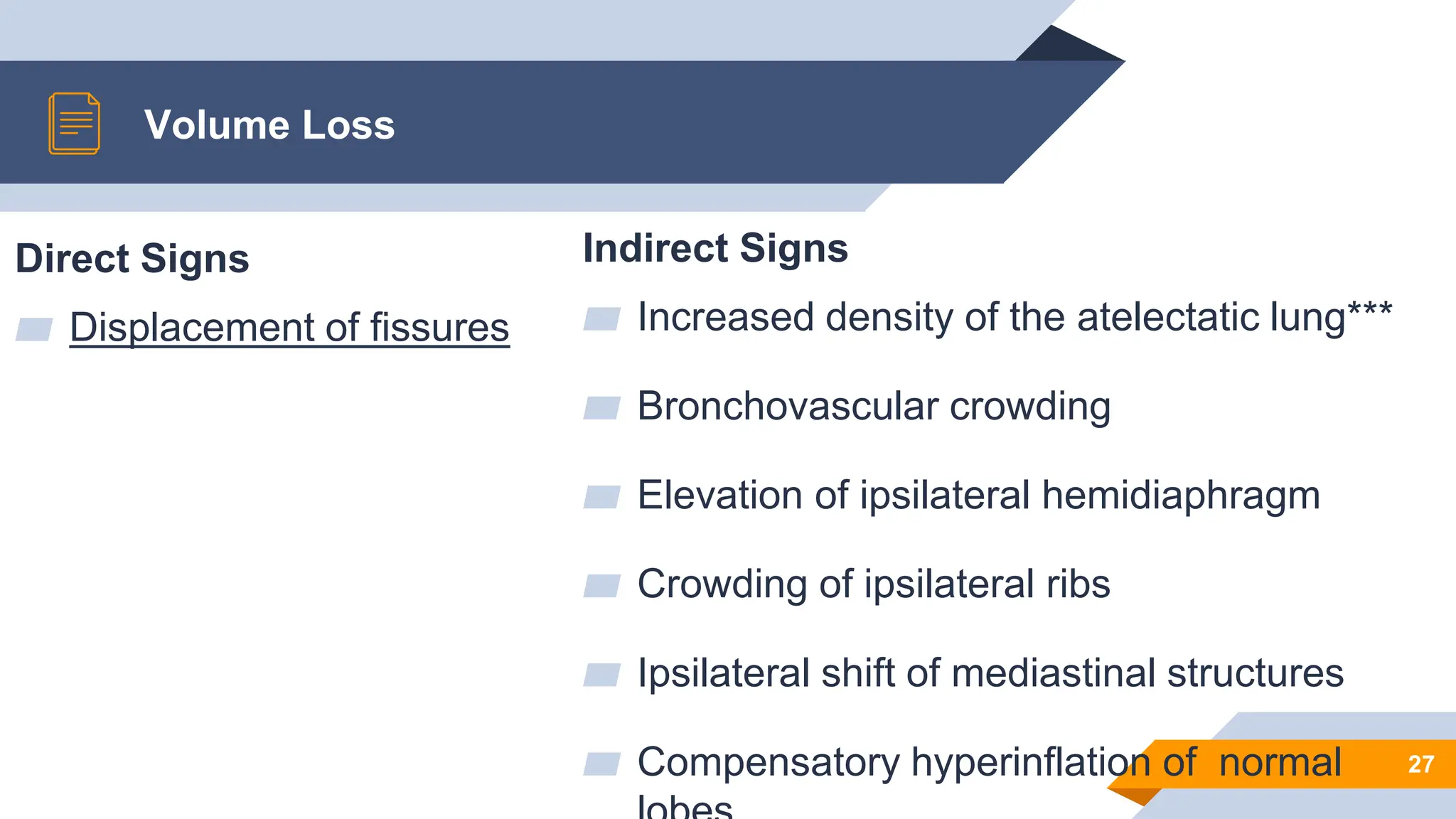 Volume Loss

Direct Signs

Displacement of fissures

Indirect Signs

Increased density of the atelectatic lung***

Bronchovascular crowding

Elevation of ipsilateral hemidiaphragm

Crowding of ipsilateral ribs

Ipsilateral shift of mediastinal structures

Compensatory hyperinflation of normal lobes

27